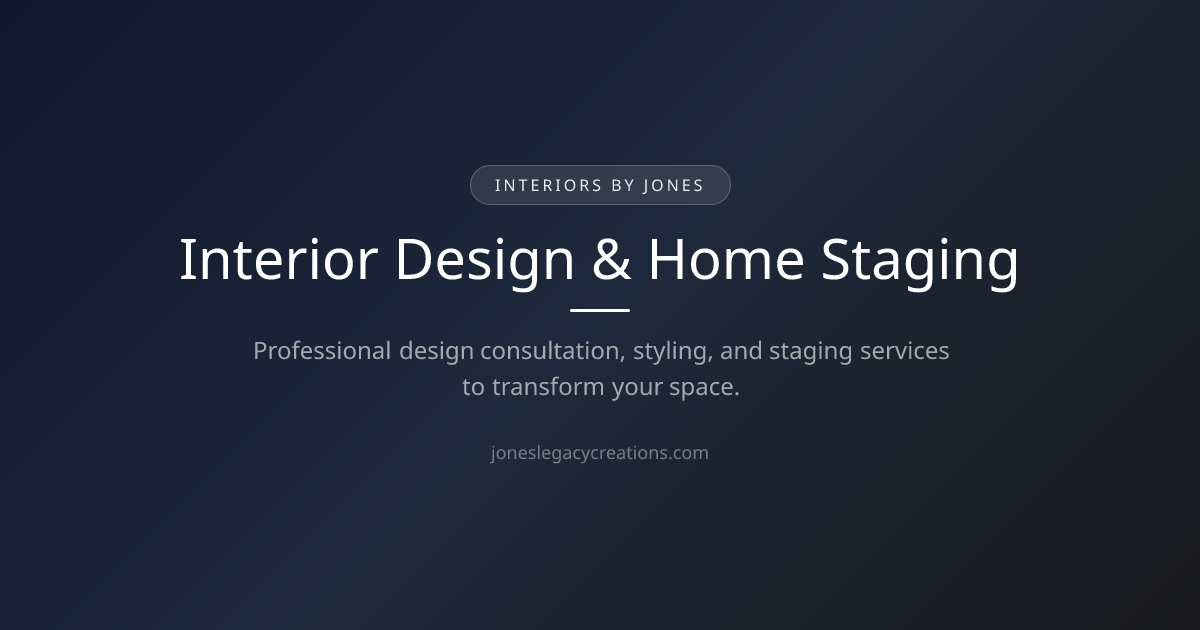 INTERIORS BY JONES

Interior Design & Home Staging

Professional design consultation, styling, and staging services to transform your space.

joneslegacycreations.com